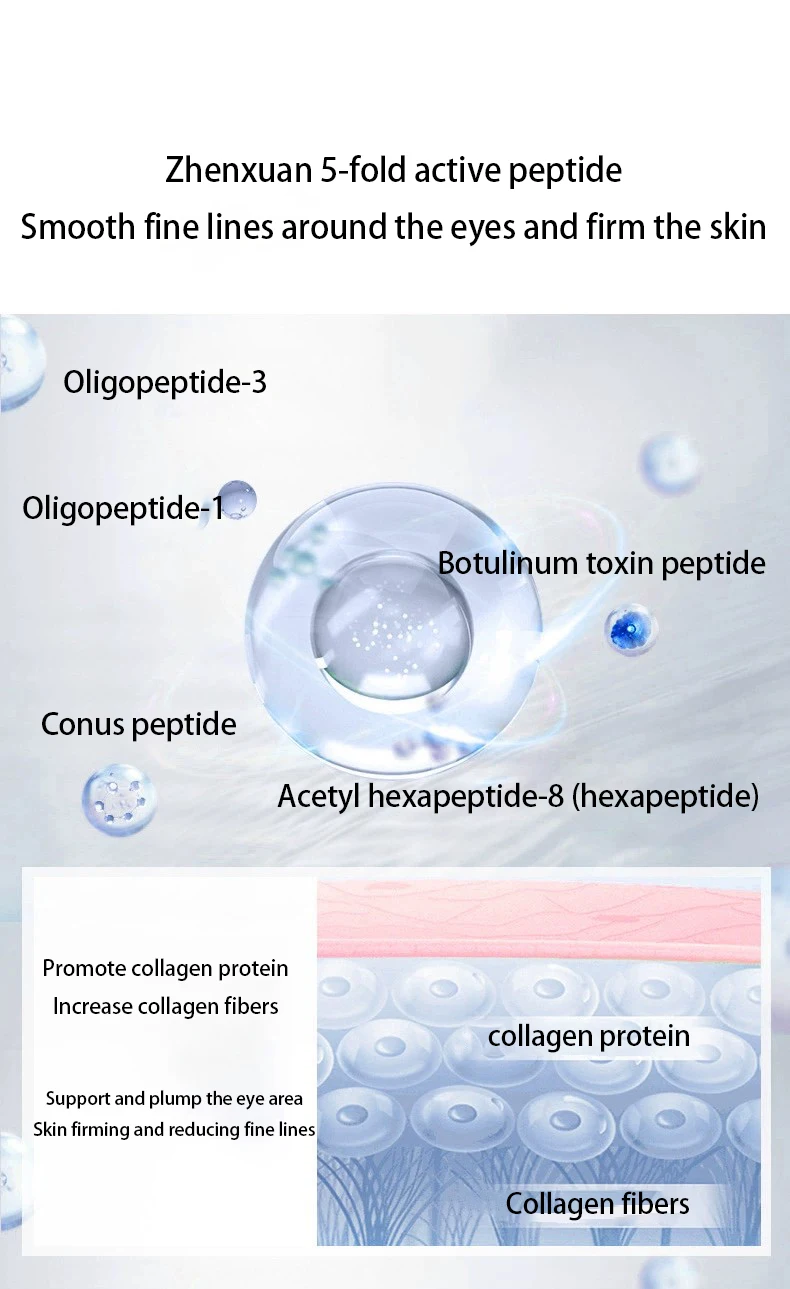 Zhenxuan 5-fold active peptide
Smooth fine lines around the eyes and firm the skin

Oligopeptide-3

Oligopeptide-1

Botulinum toxin peptide

Conus peptide

Acetyl hexapeptide-8 (hexapeptide)

Promote collagen protein
Increase collagen fibers

Support and plump the eye area
Skin firming and reducing fine lines

collagen protein

Collagen fibers